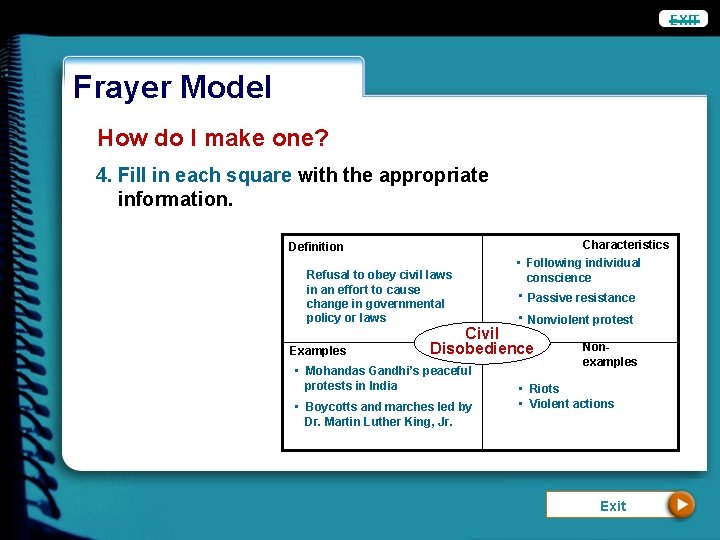 EXIT

Frayer Model

How do I make one?

4. Fill in each square with the appropriate information.

Definition

Refusal to obey civil laws in an effort to cause change in governmental policy or laws

Characteristics

▪ Following individual conscience
▪ Passive resistance
▪ Nonviolent protest

Civil Disobedience

Examples

▪ Mohandas Gandhi's peaceful protests in India
▪ Boycotts and marches led by Dr. Martin Luther King, Jr.

Non-examples

▪ Riots
▪ Violent actions

Exit